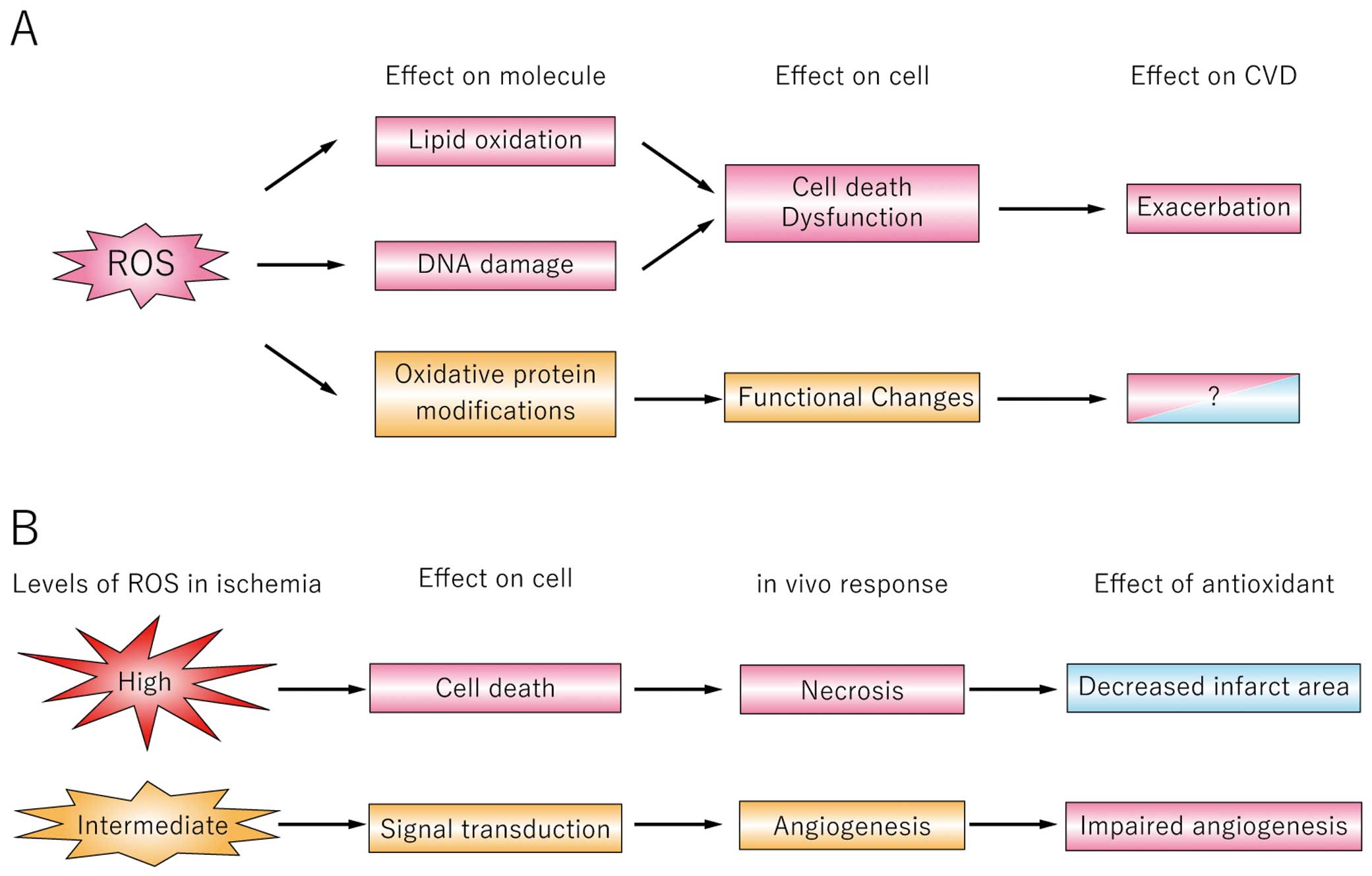 A

Effect on molecule

Effect on cell

Effect on CVD

ROS

Lipid oxidation

DNA damage

Oxidative protein modifications

Cell death Dysfunction

Functional Changes

Exacerbation

?

B

Levels of ROS in ischemia

Effect on cell

in vivo response

Effect of antioxidant

High

Cell death

Necrosis

Decreased infarct area

Intermediate

Signal transduction

Angiogenesis

Impaired angiogenesis